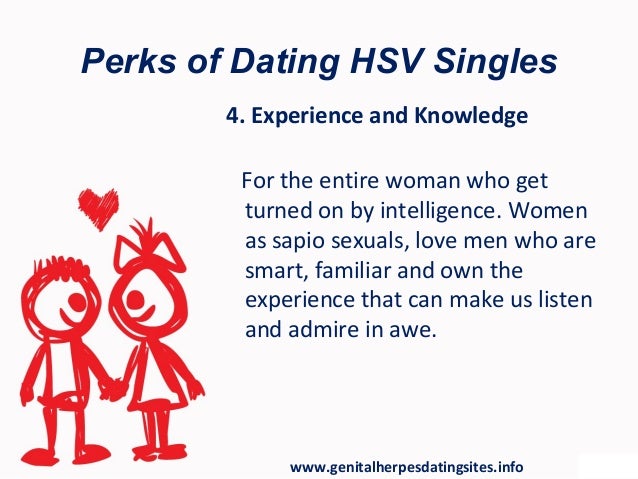 Perks of Dating HSV Singles

4. Experience and Knowledge

For the entire woman who get turned on by intelligence. Women as sapio sexuals, love men who are smart, familiar and own the experience that can make us listen and admire in awe.

www.genitalherpesdatingsites.info